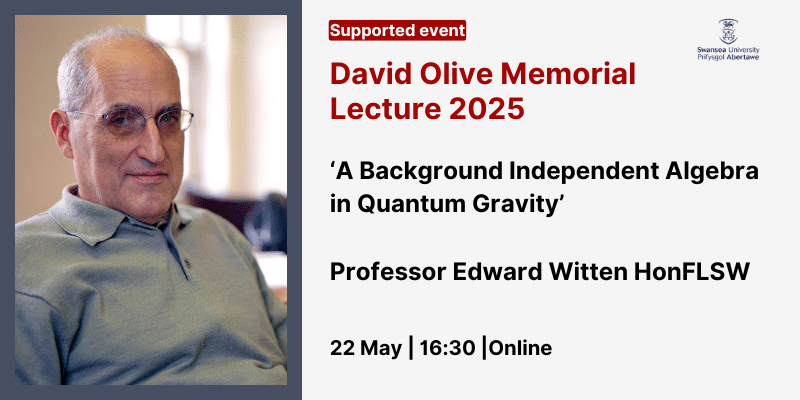 Supported event

Swansea University
Prifysgol Abertawe

David Olive Memorial Lecture 2025

‘A Background Independent Algebra in Quantum Gravity’

Professor Edward Witten HonFLSW

22 May | 16:30 |Online